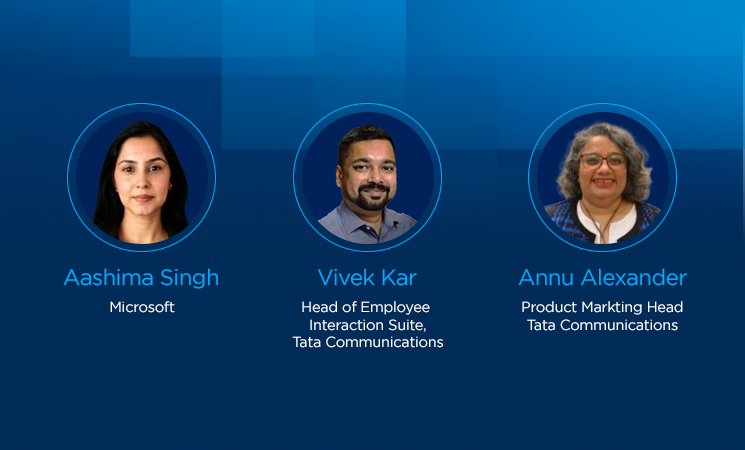 Aashima Singh
Microsoft

Vivek Kar
Head of Employee Interaction Suite, Tata Communications

Annu Alexander
Product Markting Head
Tata Communications